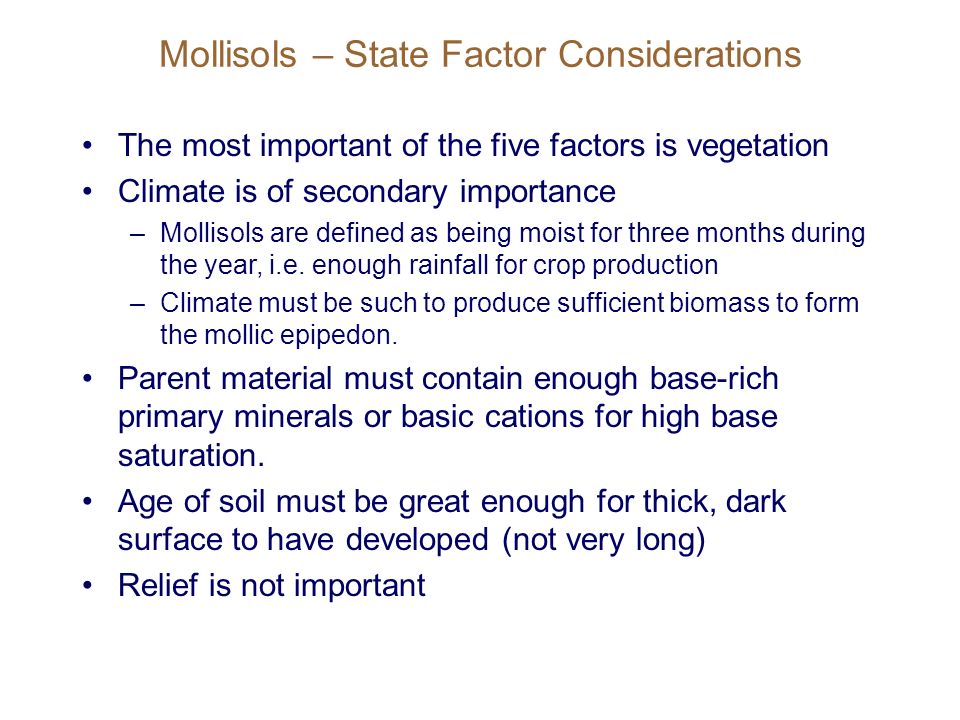 Mollisols – State Factor Considerations

• The most important of the five factors is vegetation
• Climate is of secondary importance
– Mollisols are defined as being moist for three months during the year, i.e. enough rainfall for crop production
– Climate must be such to produce sufficient biomass to form the mollic epipedon.
• Parent material must contain enough base-rich primary minerals or basic cations for high base saturation.
• Age of soil must be great enough for thick, dark surface to have developed (not very long)
• Relief is not important